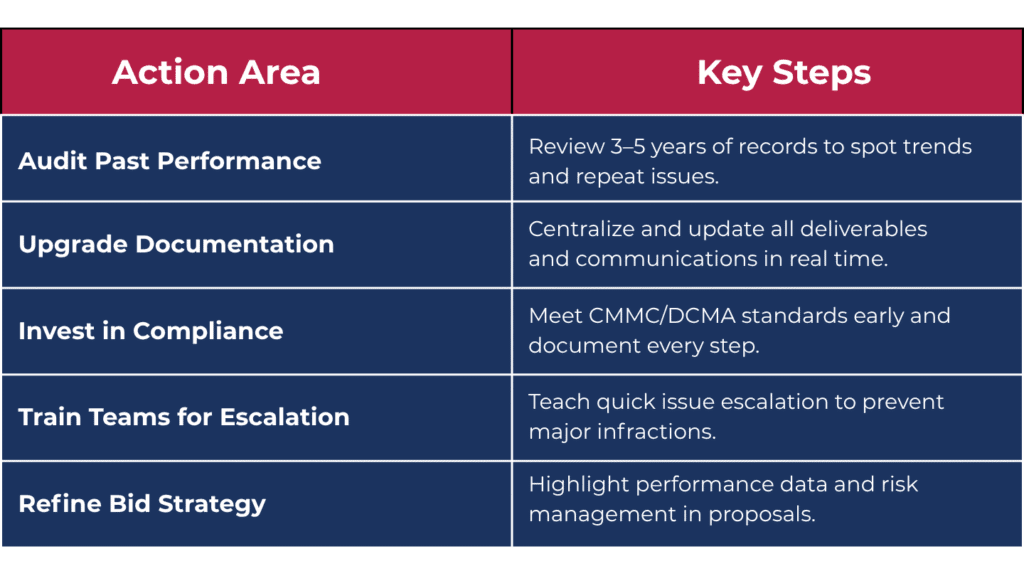 | Action Area | Key Steps |
|---|---|
| Audit Past Performance | Review 3–5 years of records to spot trends and repeat issues. |
| Upgrade Documentation | Centralize and update all deliverables and communications in real time. |
| Invest in Compliance | Meet CMMC/DCMA standards early and document every step. |
| Train Teams for Escalation | Teach quick issue escalation to prevent major infractions. |
| Refine Bid Strategy | Highlight performance data and risk management in proposals. |